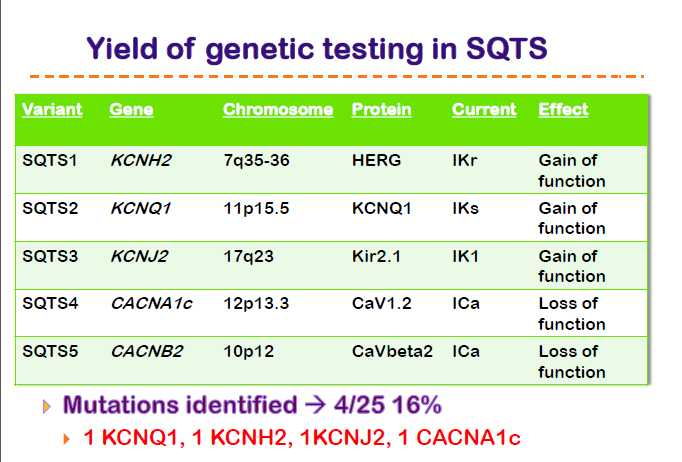 Yield of genetic testing in SQTS

| Variant | Gene | Chromosome | Protein | Current | Effect |
|---|---|---|---|---|---|
| SQTS1 | KCNH2 | 7q35-36 | HERG | IKr | Gain of function |
| SQTS2 | KCNQ1 | 11p15.5 | KCNQ1 | IKs | Gain of function |
| SQTS3 | KCNJ2 | 17q23 | Kir2.1 | IK1 | Gain of function |
| SQTS4 | CACNA1c | 12p13.3 | CaV1.2 | ICa | Loss of function |
| SQTS5 | CACNB2 | 10p12 | CaVbeta2 | ICa | Loss of function |

Mutations identified → 4/25 16%

1 KCNQ1, 1 KCNH2, 1KCNJ2, 1 CACNA1c